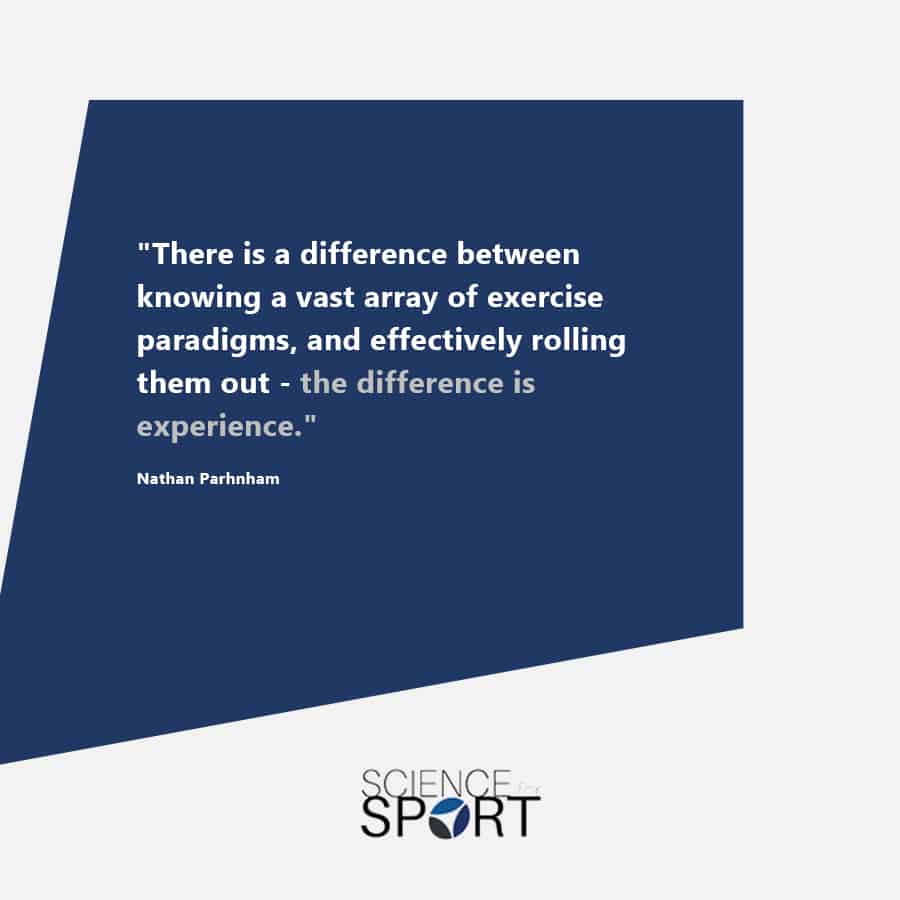 "There is a difference between knowing a vast array of exercise paradigms, and effectively rolling them out - the difference is experience."

Nathan Parhnham

SCIENCE for SPORT